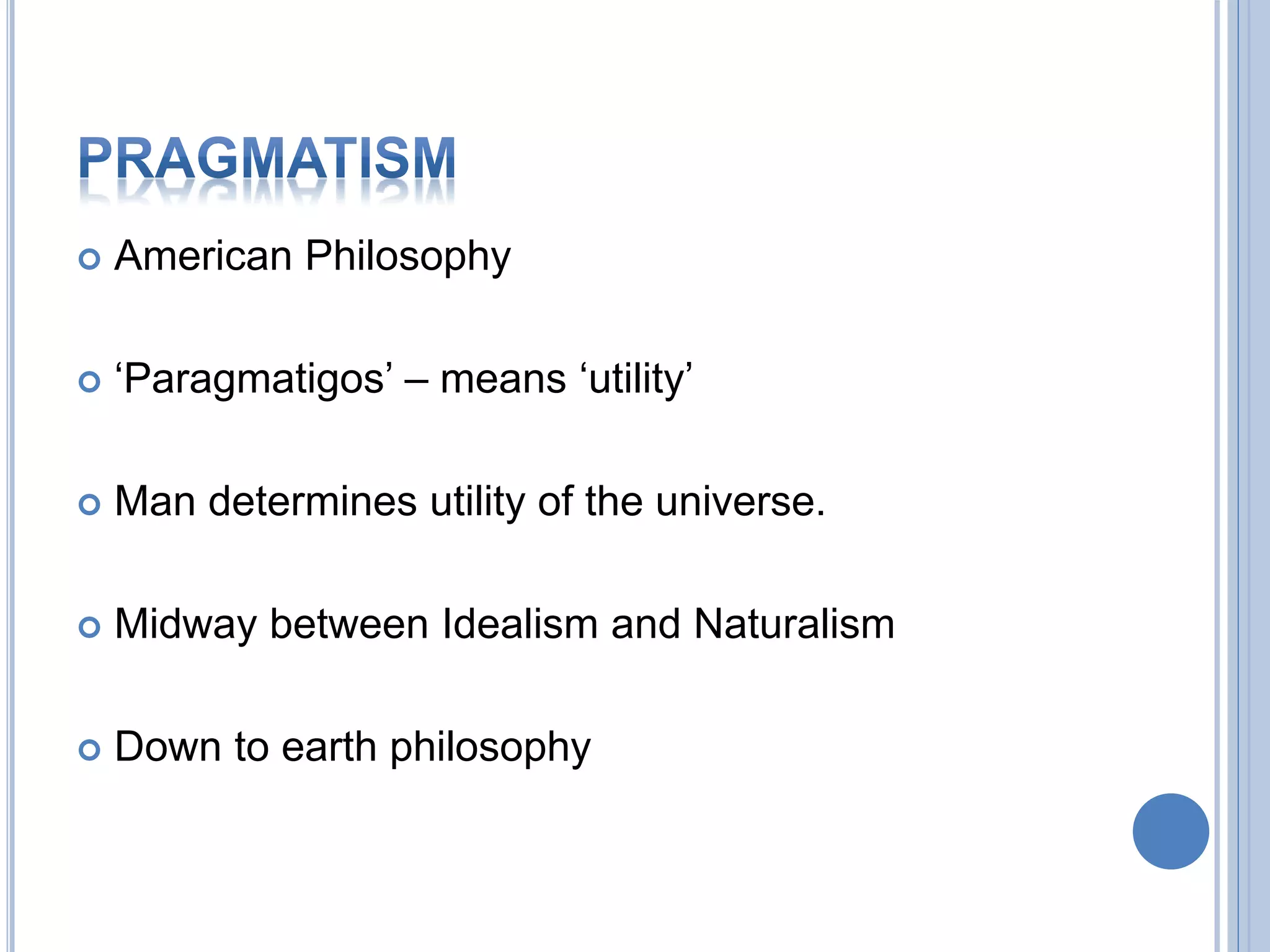 PRAGMATISM

American Philosophy

‘Paragmatigos’ – means ‘utility’

Man determines utility of the universe.

Midway between Idealism and Naturalism

Down to earth philosophy